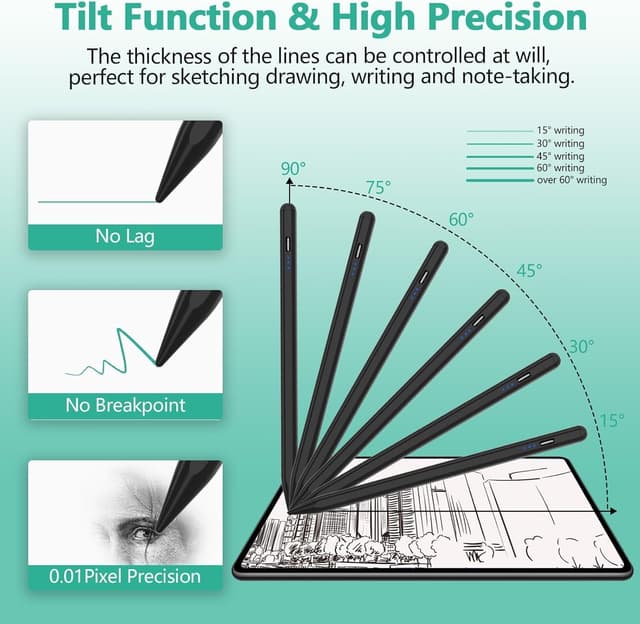 Tilt Function & High Precision

The thickness of the lines can be controlled at will, perfect for sketching drawing, writing and note-taking.

No Lag

No Breakpoint

0.01Pixel Precision

15° writing
30° writing
45° writing
60° writing
over 60° writing

90°
75°
60°
45°
30°
15°